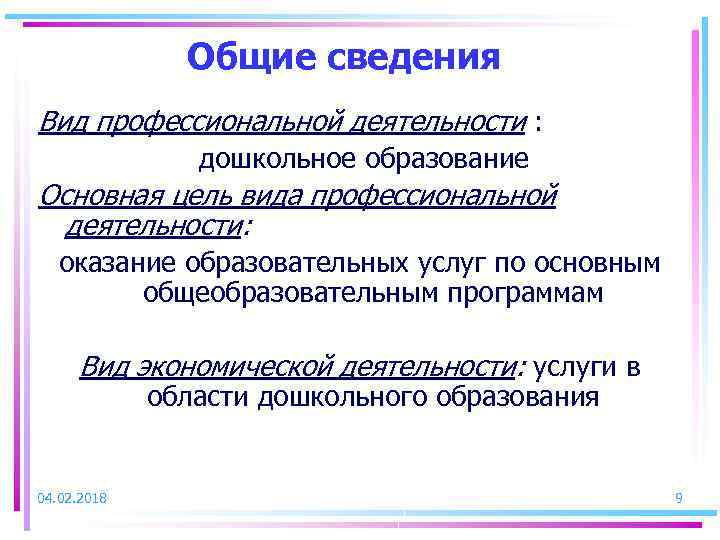 Общие сведения

Вид профессиональной деятельности :

дошкольное образование

Основная цель вида профессиональной деятельности:

оказание образовательных услуг по основным общеобразовательным программам

Вид экономической деятельности: услуги в области дошкольного образования

04.02.2018

9